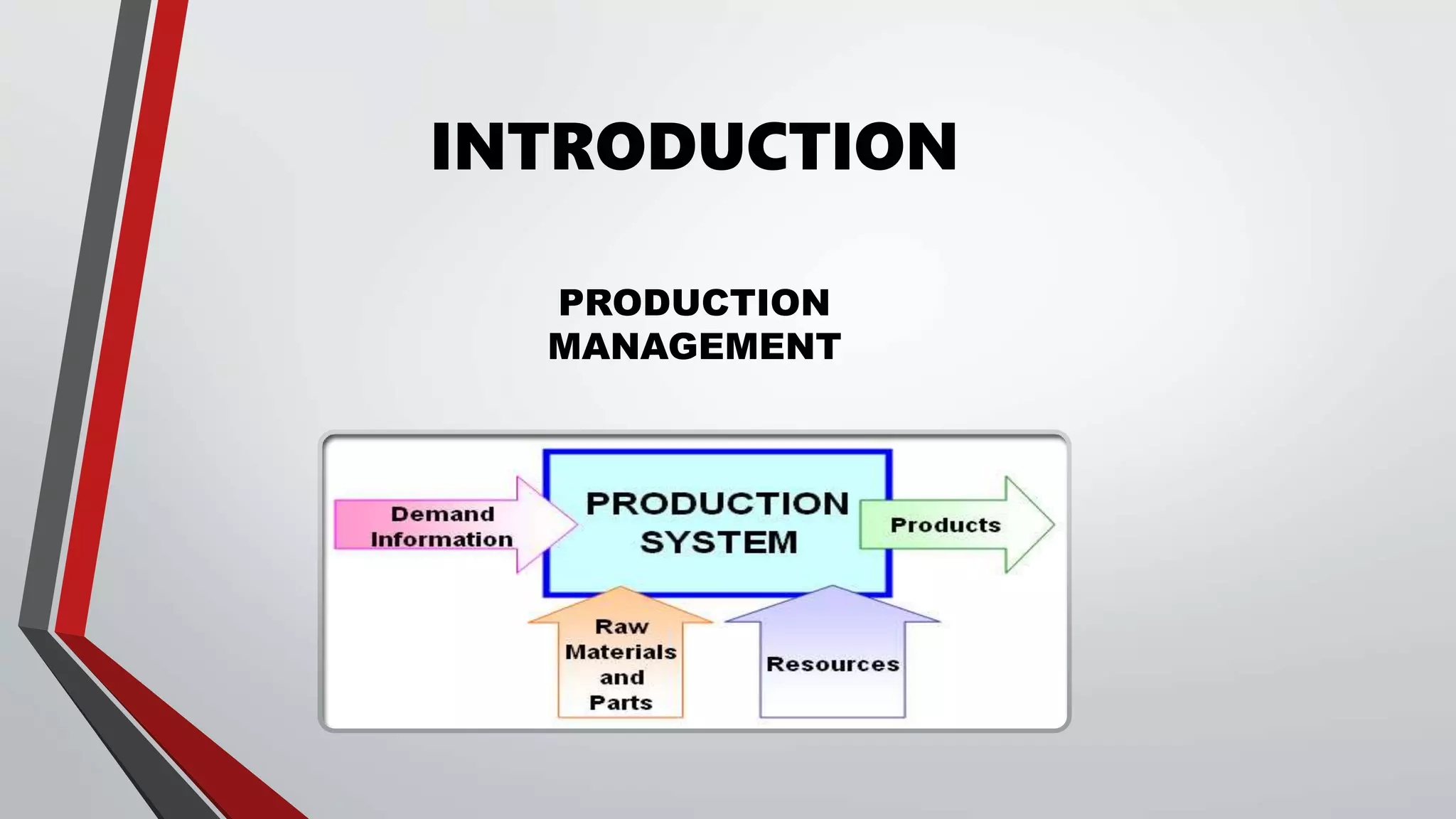 INTRODUCTION

PRODUCTION MANAGEMENT

Demand Information

PRODUCTION SYSTEM

Products

Raw Materials and Parts

Resources